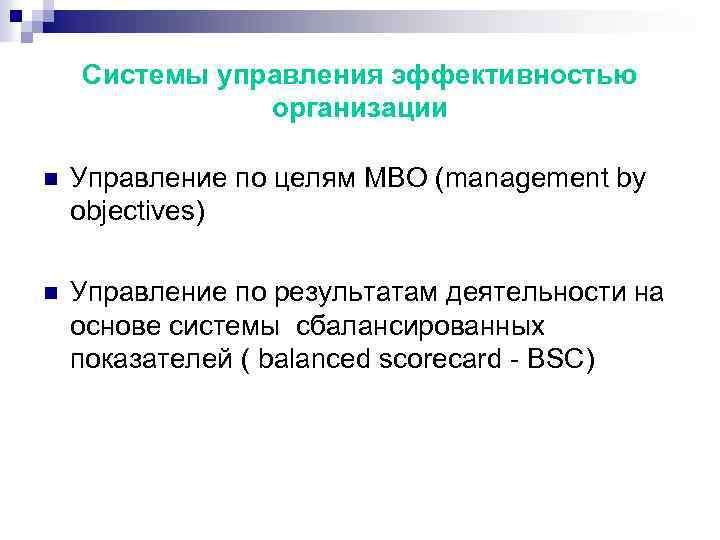 Системы управления эффективностью организации

Управление по целям MBO (management by objectives)

Управление по результатам деятельности на основе системы  сбалансированных показателей ( balanced scorecard - BSC)